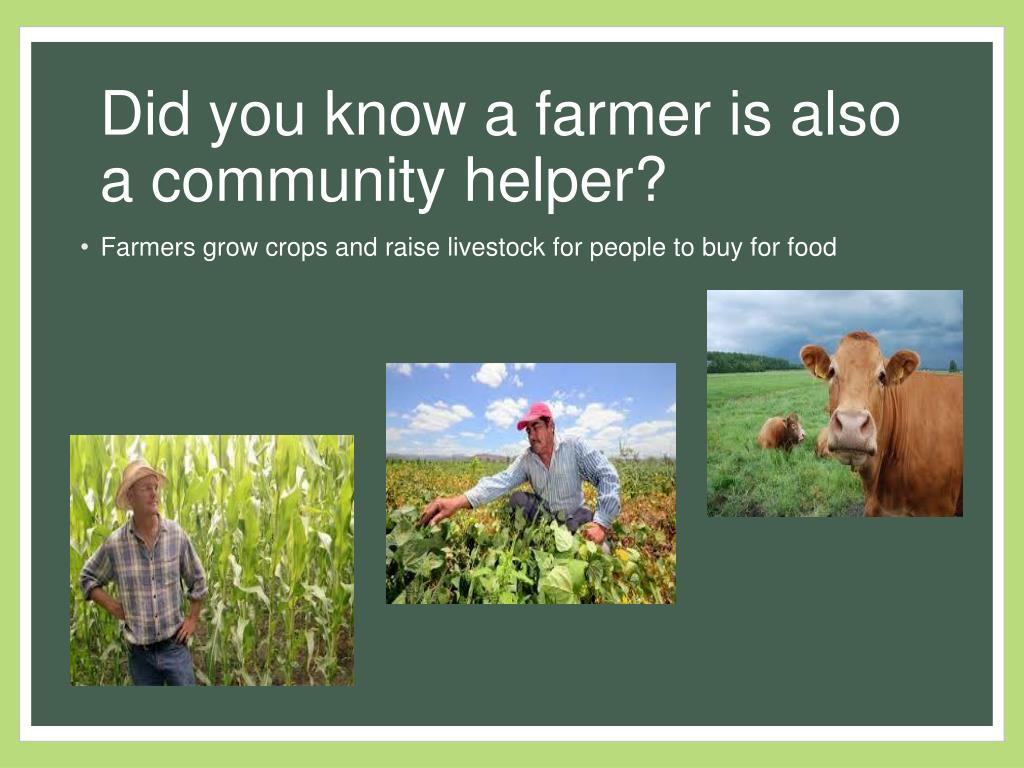 Did you know a farmer is also a community helper?

• Farmers grow crops and raise livestock for people to buy for food